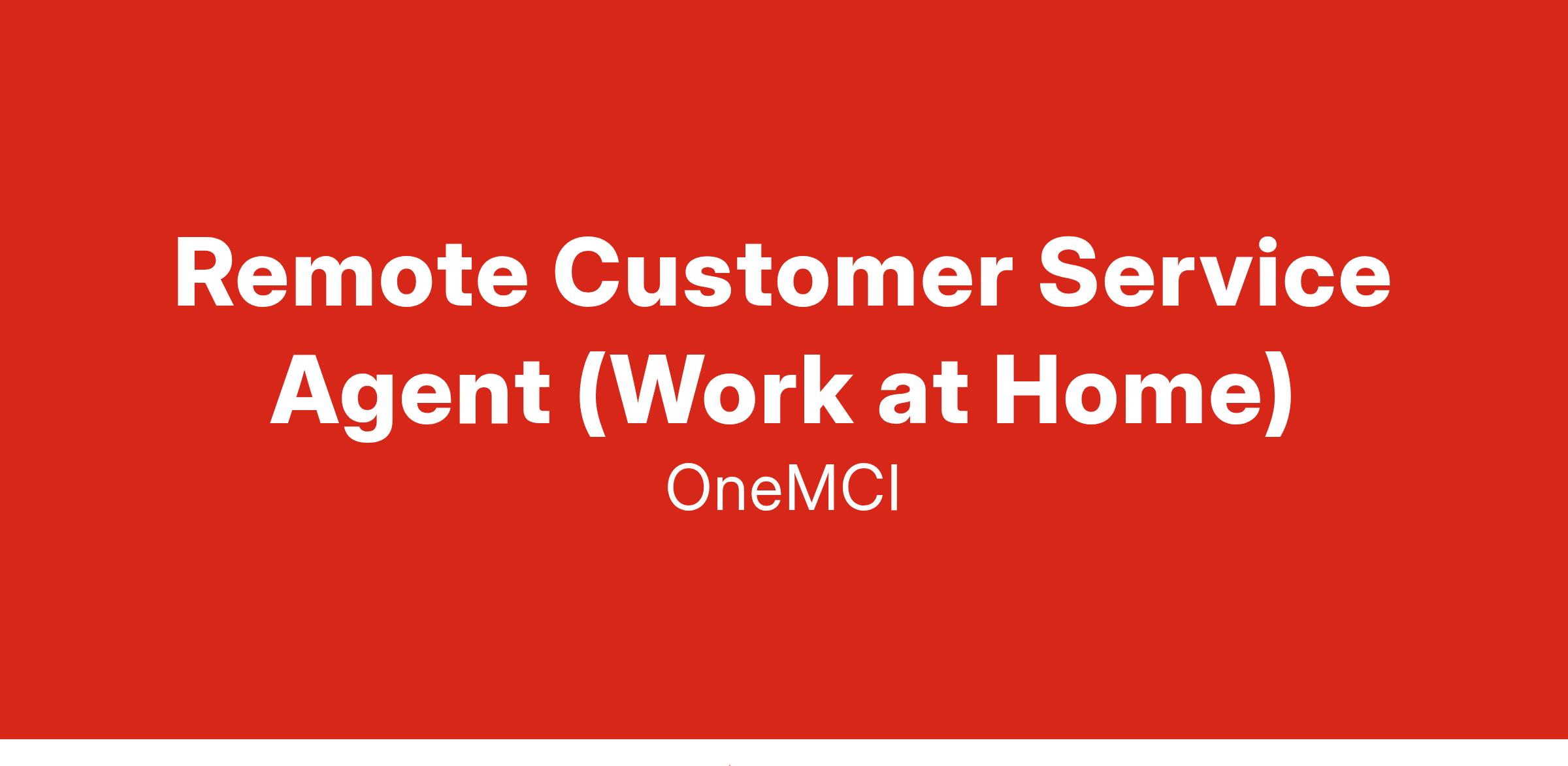 Remote Customer Service Agent (Work at Home)

OneMCI